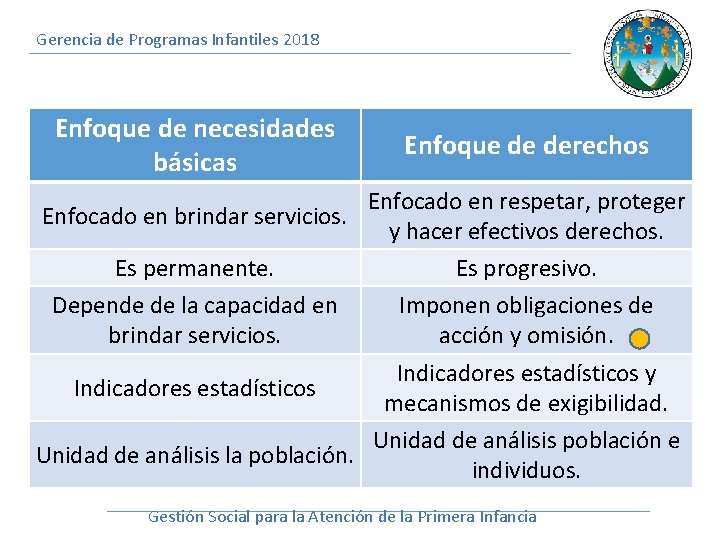 Gerencia de Programas Infantiles 2018

| Enfoque de necesidades básicas | Enfoque de derechos |
|---|---|
| Enfocado en brindar servicios. | Enfocado en respetar, proteger y hacer efectivos derechos. |
| Es permanente. | Es progresivo. |
| Depende de la capacidad en brindar servicios. | Imponen obligaciones de acción y omisión. |
| Indicadores estadísticos | Indicadores estadísticos y mecanismos de exigibilidad. |
| Unidad de análisis la población. | Unidad de análisis población e individuos. |

Gestión Social para la Atención de la Primera Infancia